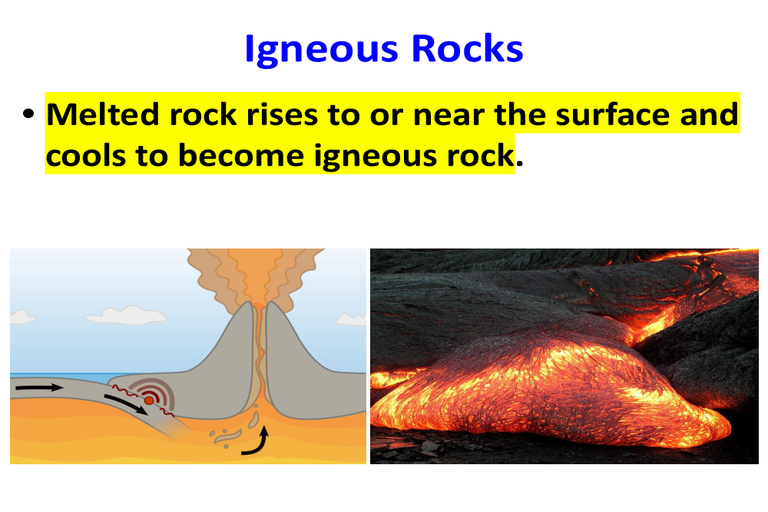 Igneous Rocks

• Melted rock rises to or near the surface and cools to become igneous rock.